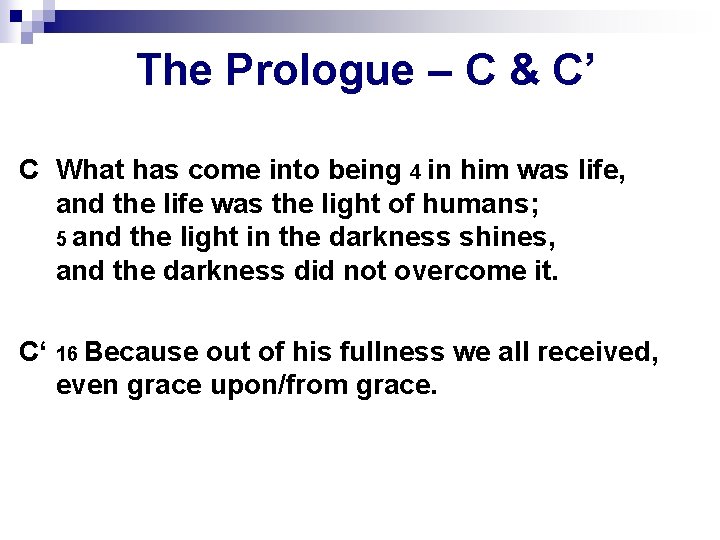 The Prologue – C & C’

C What has come into being 4 in him was life, and the life was the light of humans; 5 and the light in the darkness shines, and the darkness did not overcome it.

C‘ 16 Because out of his fullness we all received, even grace upon/from grace.